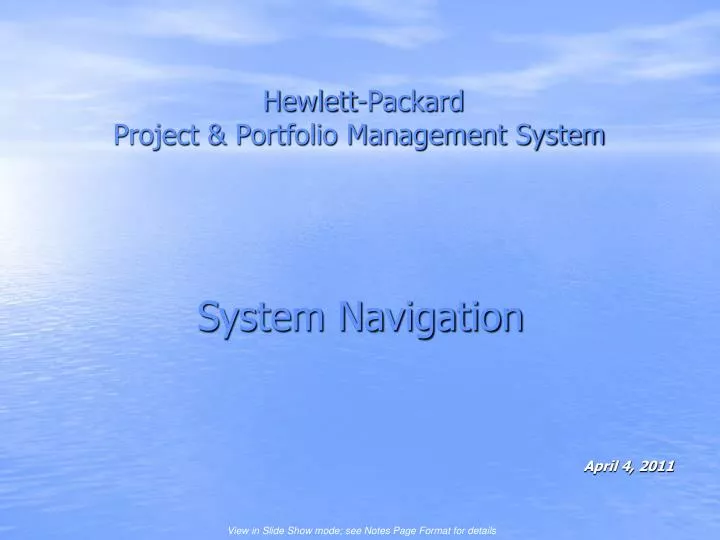 Hewlett-Packard
Project & Portfolio Management System

System Navigation

April 4, 2011

View in Slide Show mode; see Notes Page Format for details